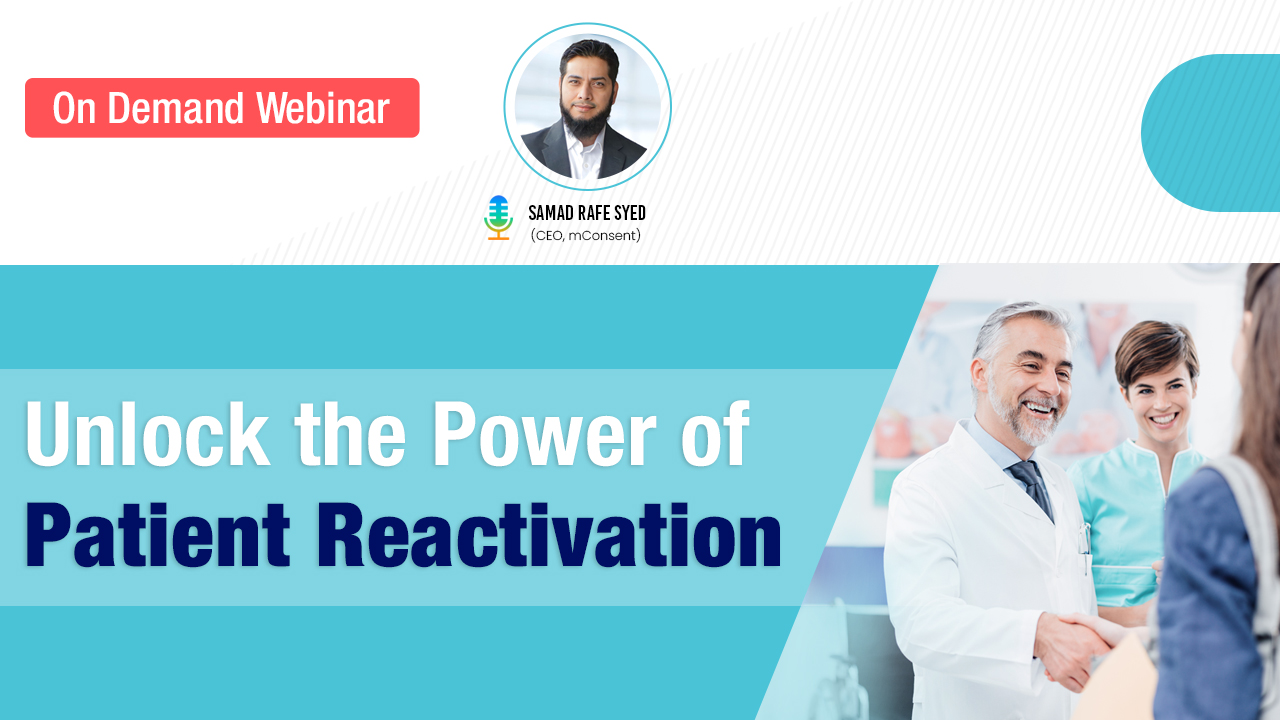 On Demand Webinar

SAMAD RAFE SYED
(CEO, mConsent)

Unlock the Power of
Patient Reactivation